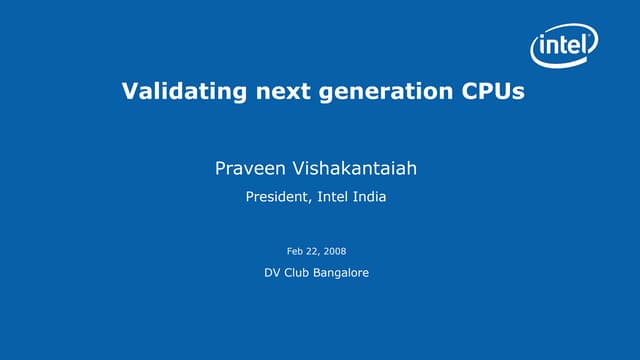 intel

Validating next generation CPUs

Praveen Vishakantaiah

President, Intel India

Feb 22, 2008

DV Club Bangalore